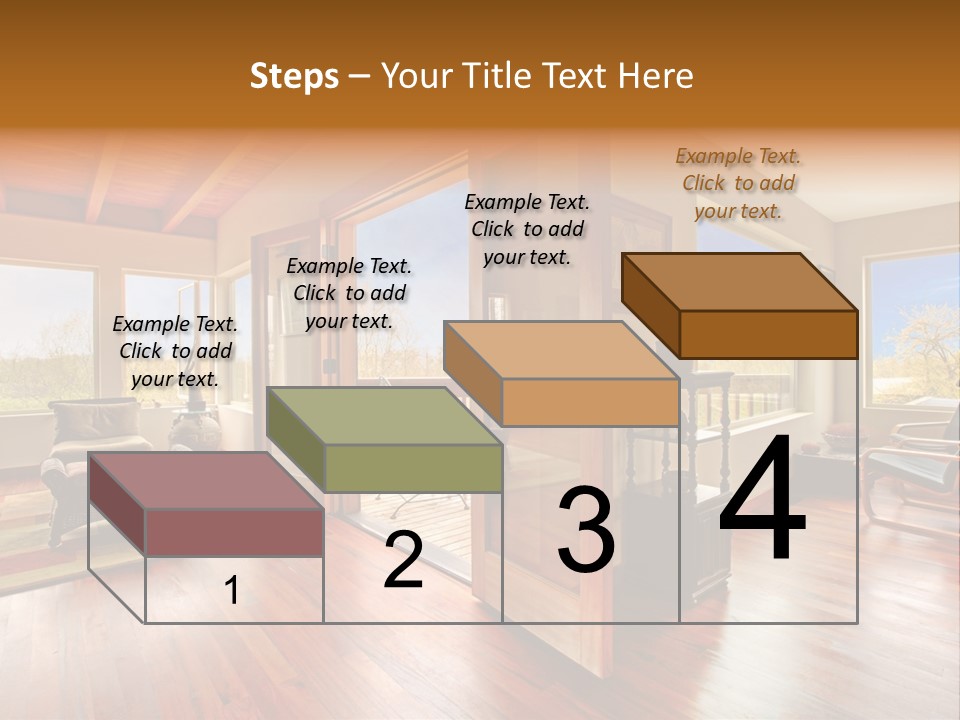 Steps – Your Title Text Here

Example Text. Click to add your text.

Example Text. Click to add your text.

Example Text. Click to add your text.

Example Text. Click to add your text.

1

2

3

4